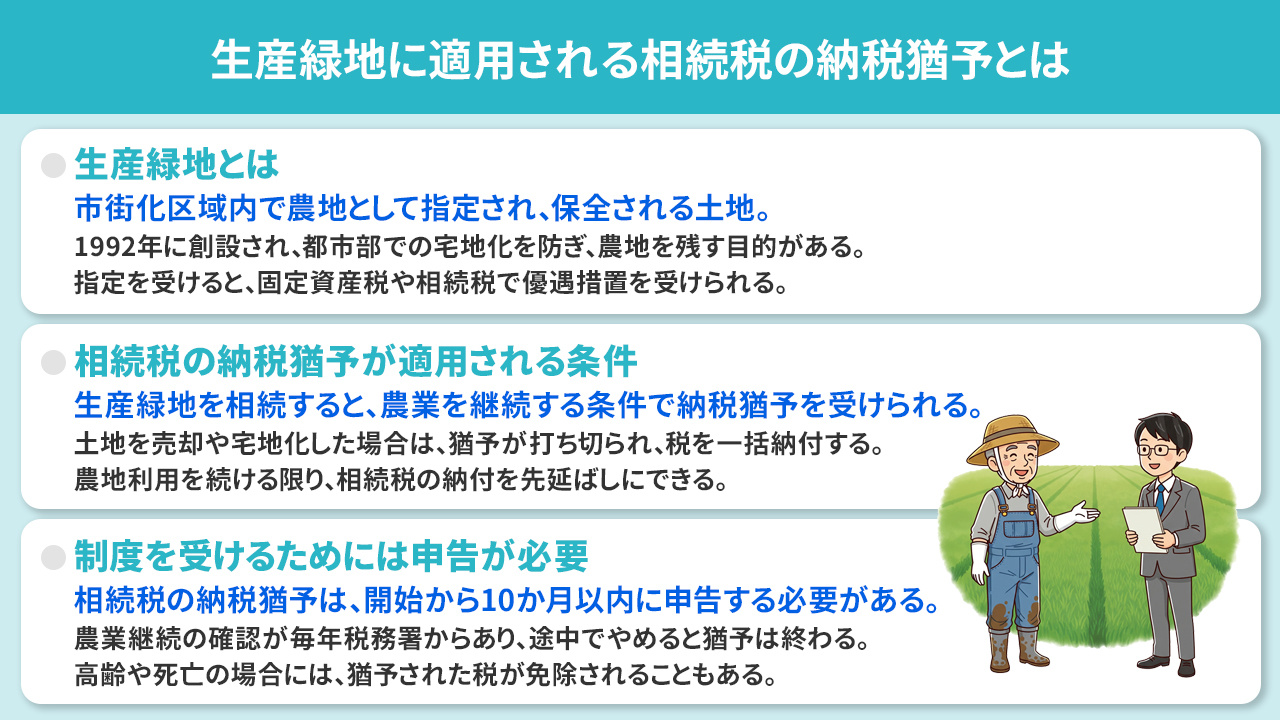 生産緑地に適用される相続税の納税猶予とは

生産緑地とは
市街化区域内で農地として指定され、保全される土地。
1992年に創設され、都市部での宅地化を防ぎ、農地を残す目的がある。
指定を受けると、固定資産税や相続税で優遇措置を受けられる。

相続税の納税猶予が適用される条件
生産緑地を相続すると、農業を継続する条件で納税猶予を受けられる。
土地を売却や宅地化した場合は、猶予が打ち切られ、税を一括納付する。
農地利用を続ける限り、相続税の納付を先延ばしにできる。

制度を受けるためには申告が必要
相続税の納税猶予は、開始から10か月以内に申告する必要がある。
農業継続の確認が毎年税務署からあり、途中でやめると猶予は終わる。
高齢や死亡の場合には、猶予された税が免除されることもある。